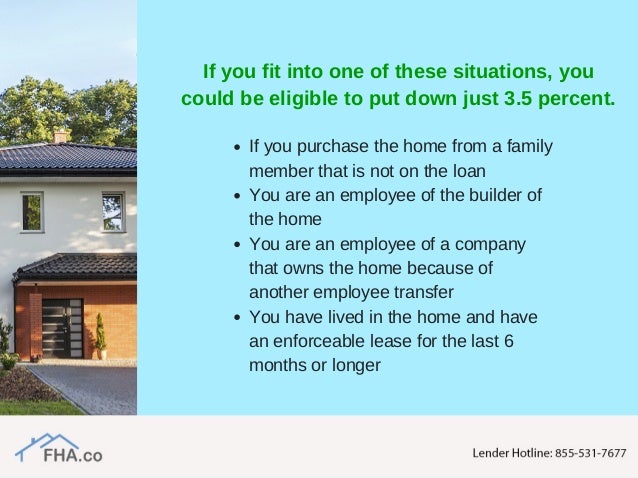 If you fit into one of these situations, you could be eligible to put down just 3.5 percent.

- If you purchase the home from a family member that is not on the loan
- You are an employee of the builder of the home
- You are an employee of a company that owns the home because of another employee transfer
- You have lived in the home and have an enforceable lease for the last 6 months or longer

FHA.co

Lender Hotline: 855-531-7677